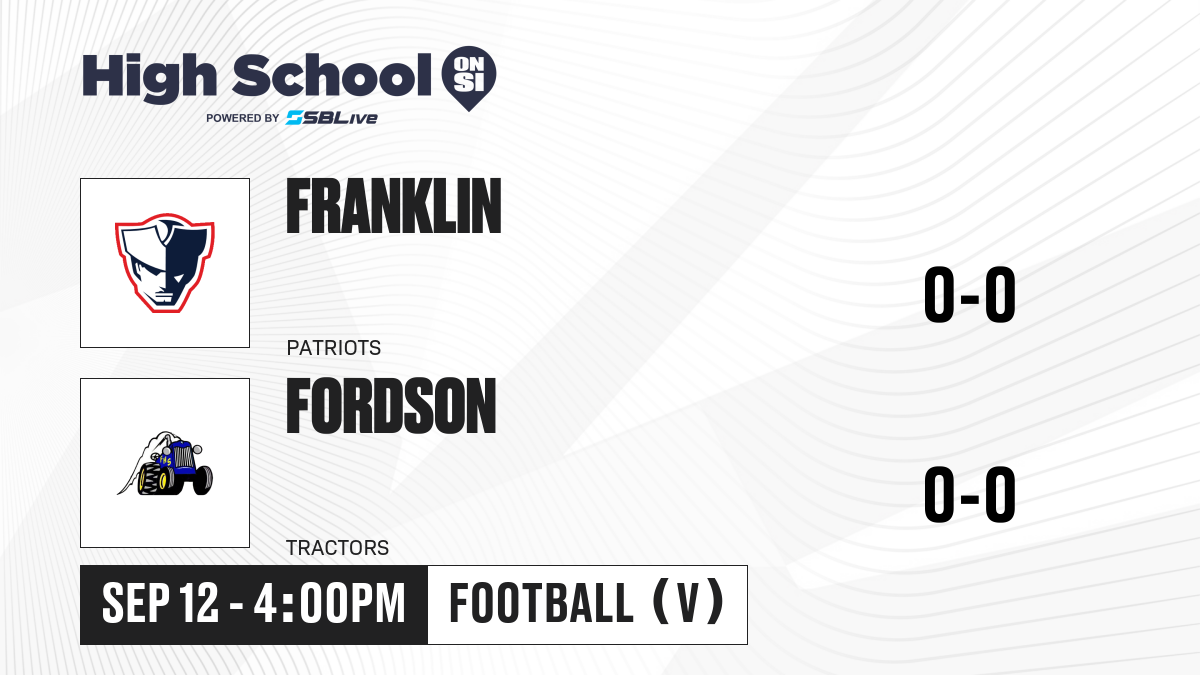 High School ON SI
POWERED BY SBLive

FRANKLIN
PATRIOTS
0-0

FORDSON
TRACTORS
0-0

SEP 12 - 4:00PM FOOTBALL (V)